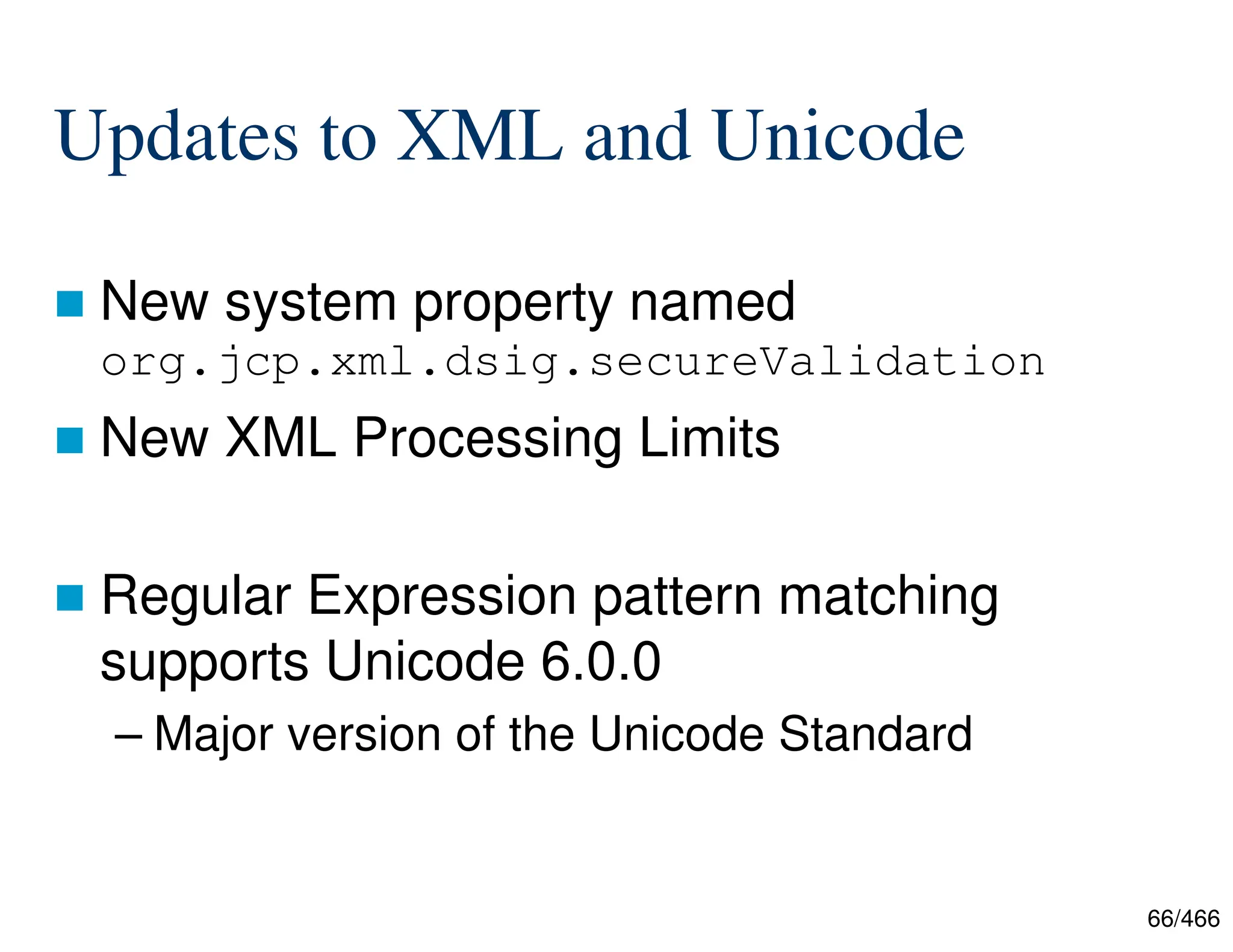 Updates to XML and Unicode

New system property named org.jcp.xml.dsig.secureValidation

New XML Processing Limits

Regular Expression pattern matching supports Unicode 6.0.0

– Major version of the Unicode Standard

66/466